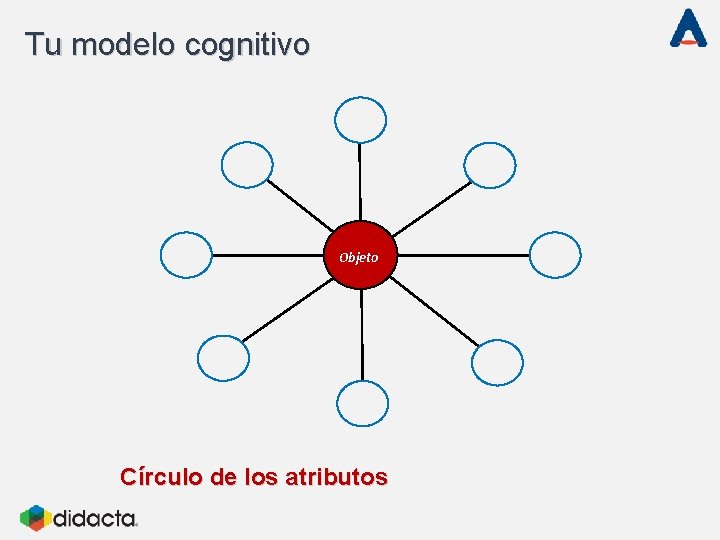 Tu modelo cognitivo

Objeto

Círculo de los atributos

didacta